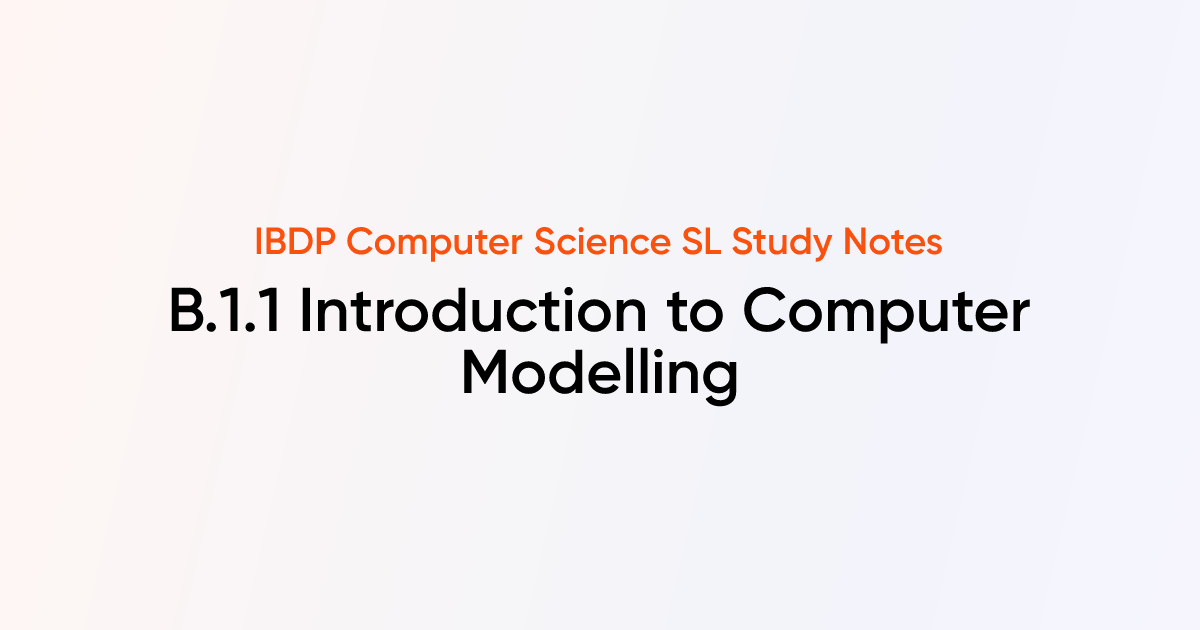 IBDP Computer Science SL Study Notes

B.1.1 Introduction to Computer Modelling